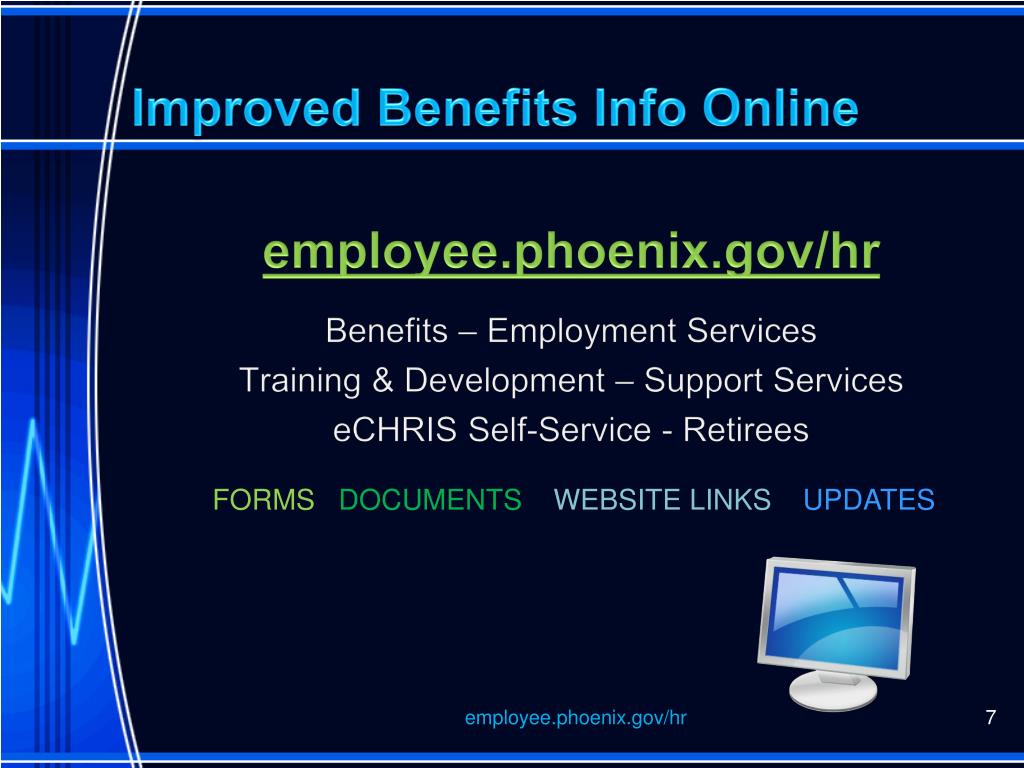 Improved Benefits Info Online

employee.phoenix.gov/hr

Benefits – Employment Services
Training & Development – Support Services
eCHRIS Self-Service - Retirees

FORMS DOCUMENTS WEBSITE LINKS UPDATES

employee.phoenix.gov/hr

7